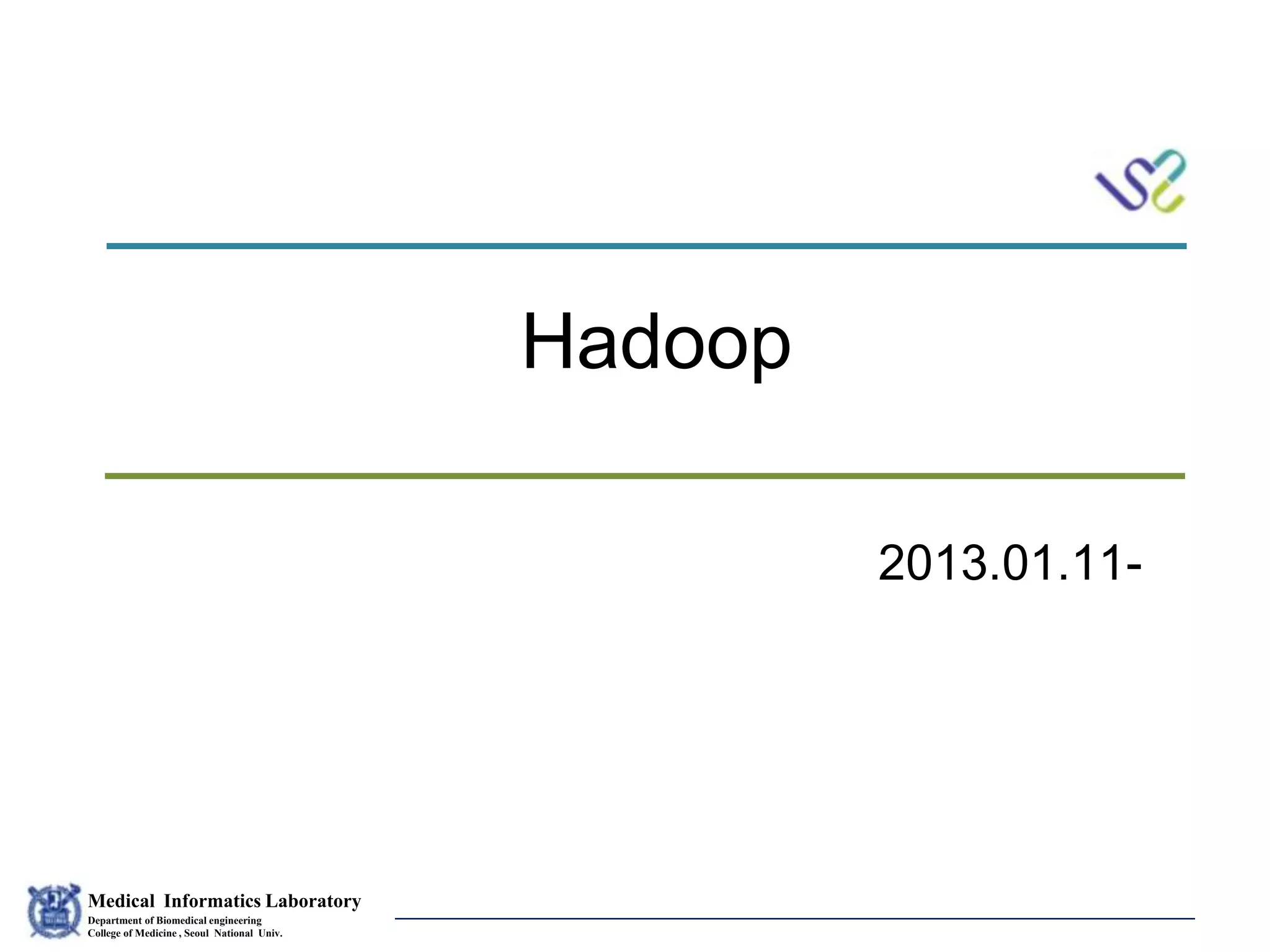 Hadoop

2013.01.11-

Medical Informatics Laboratory
Department of Biomedical engineering
College of Medicine , Seoul National Univ.